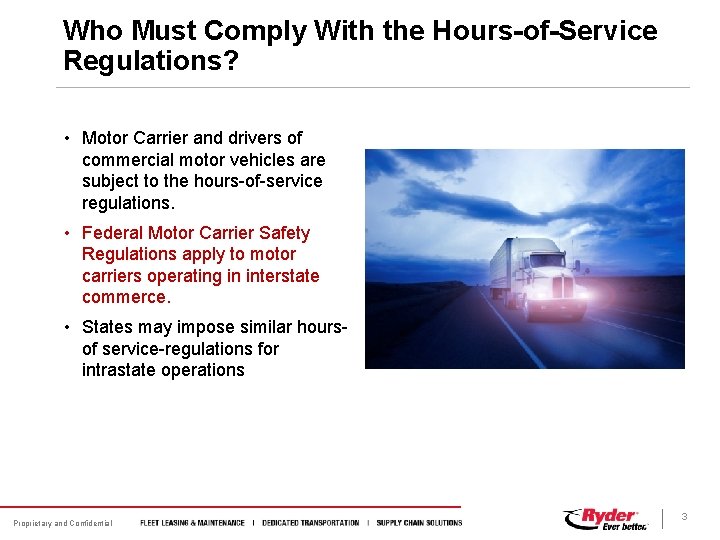 Who Must Comply With the Hours-of-Service Regulations?

• Motor Carrier and drivers of commercial motor vehicles are subject to the hours-of-service regulations.

• Federal Motor Carrier Safety Regulations apply to motor carriers operating in interstate commerce.

• States may impose similar hours-of service-regulations for intrastate operations

Proprietary and Confidential FLEET LEASING & MAINTENANCE | DEDICATED TRANSPORTATION | SUPPLY CHAIN SOLUTIONS

Ryder Ever better.

3